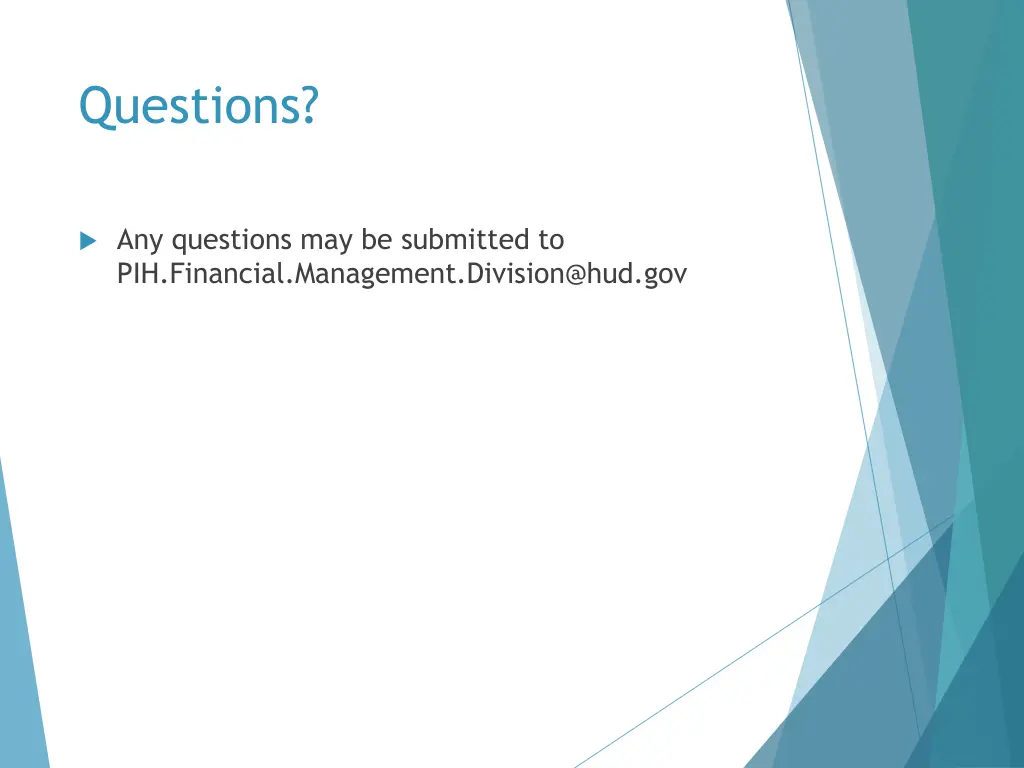 Questions?

Any questions may be submitted to PIH.Financial.Management.Division@hud.gov